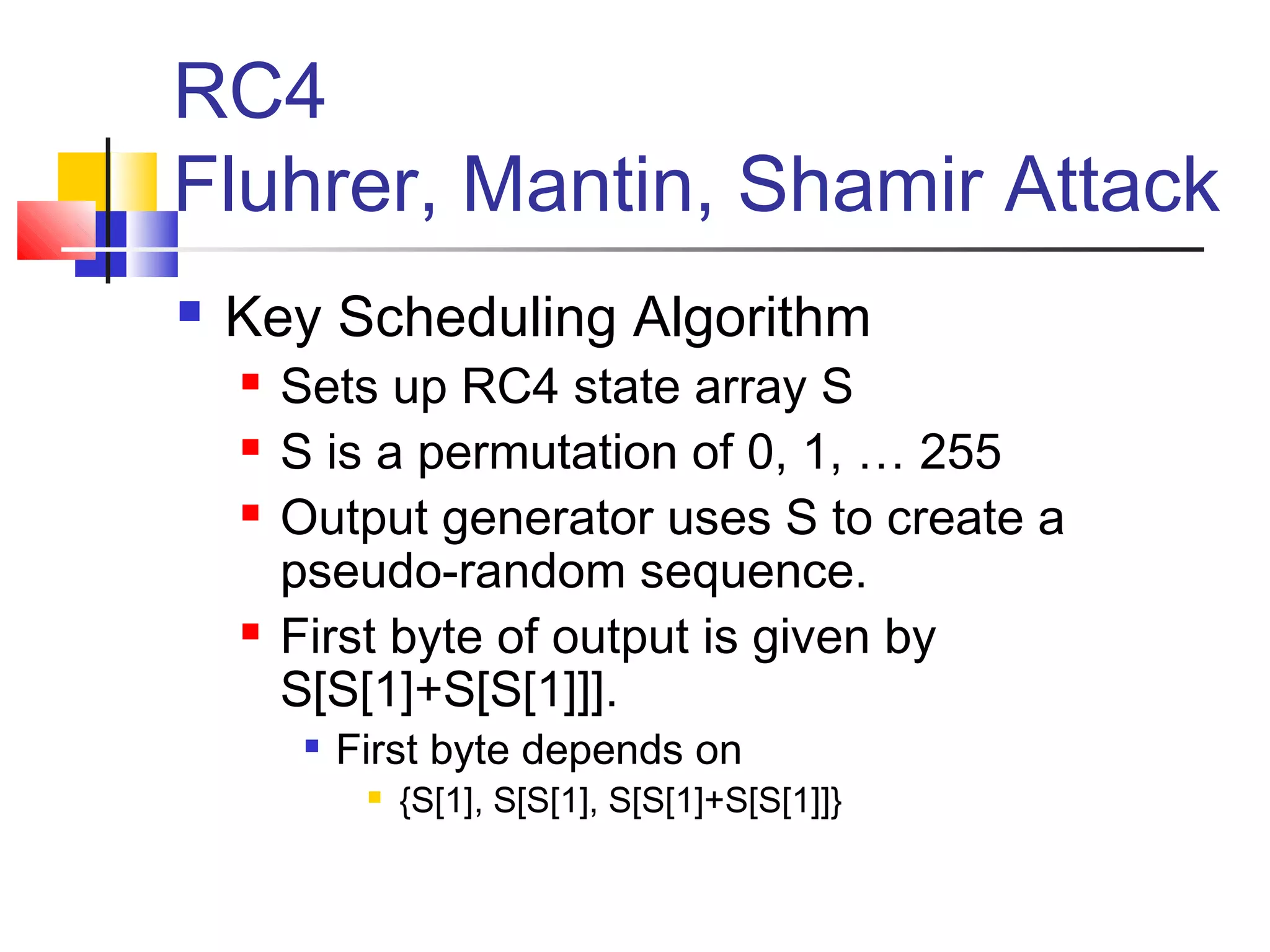 RC4
Fluhrer, Mantin, Shamir Attack

Key Scheduling Algorithm

Sets up RC4 state array S

S is a permutation of 0, 1, … 255

Output generator uses S to create a pseudo-random sequence.

First byte of output is given by S[S[1]+S[S[1]]].

First byte depends on

{S[1], S[S[1], S[S[1]+S[S[1]]}